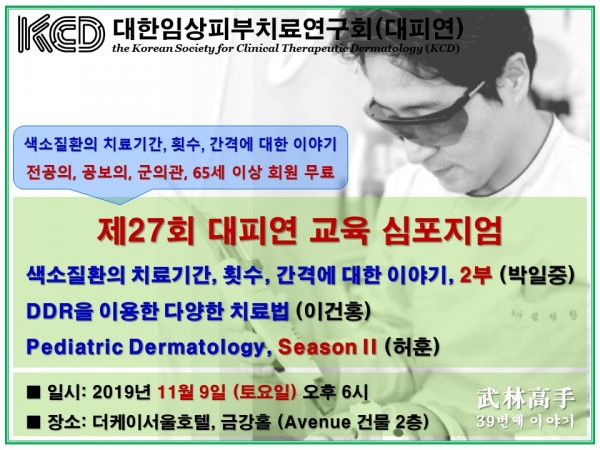 KCD 대한임상피부치료연구회(대피연)
the Korean Society for Clinical Therapeutic Dermatology (KCD)

색소질환의 치료기간, 횟수, 간격에 대한 이야기
전공의, 공보의, 군의관, 65세 이상 회원 무료

제27회 대피연 교육 심포지엄

색소질환의 치료기간, 횟수, 간격에 대한 이야기, 2부 (박일중)

DDR을 이용한 다양한 치료법 (이건홍)

Pediatric Dermatology, Season II (허훈)

■ 일시: 2019년 11월 9일 (토요일) 오후 6시

■ 장소: 더케이서울호텔, 금강홀 (Avenue 건물 2층)

武林高手
39번째 이야기